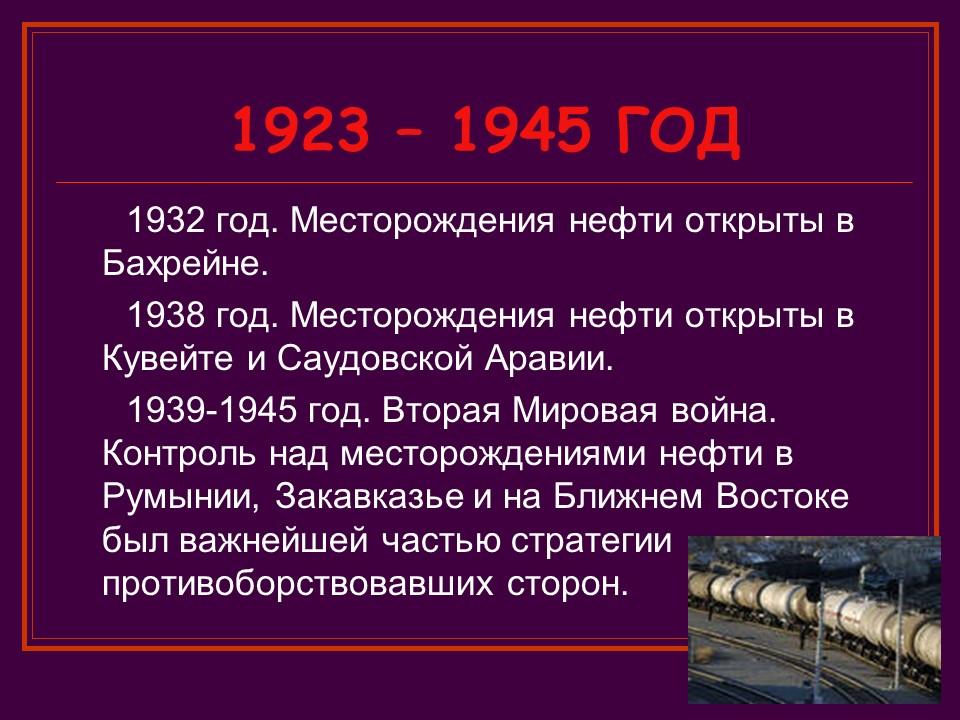 1923 – 1945 ГОД

1932 год. Месторождения нефти открыты в Бахрейне.

1938 год. Месторождения нефти открыты в Кувейте и Саудовской Аравии.

1939-1945 год. Вторая Мировая война. Контроль над месторождениями нефти в Румынии, Закавказье и на Ближнем Востоке был важнейшей частью стратегии противоборствовавших сторон.